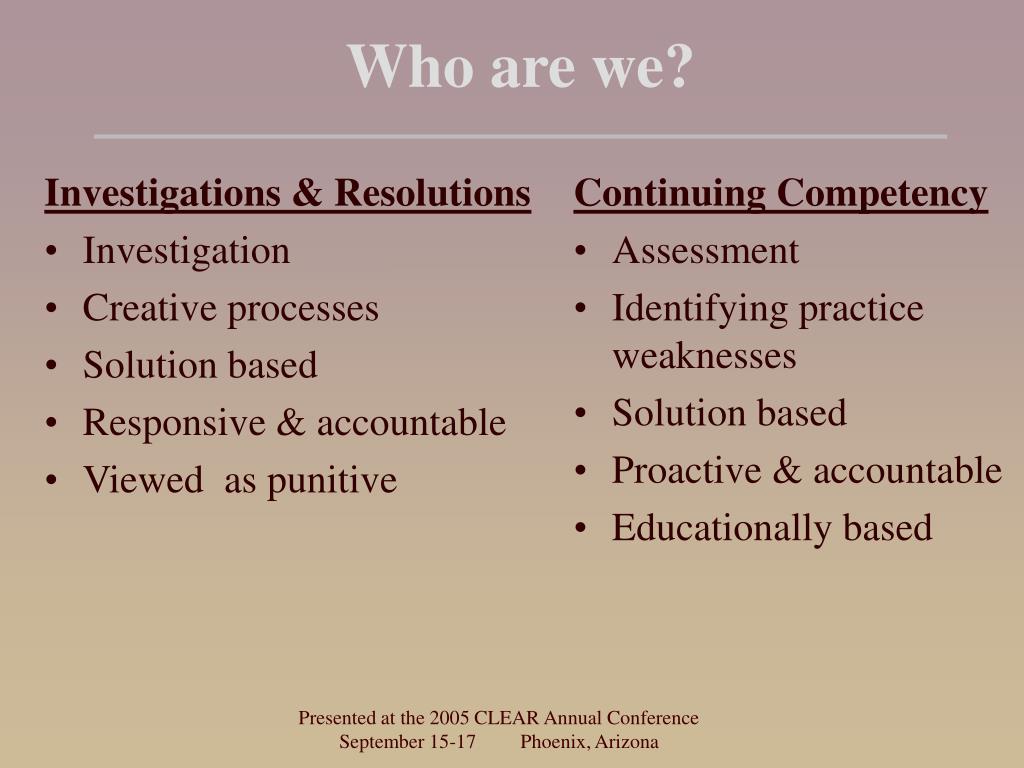 Who are we?

Investigations & Resolutions
• Investigation
• Creative processes
• Solution based
• Responsive & accountable
• Viewed as punitive

Continuing Competency
• Assessment
• Identifying practice weaknesses
• Solution based
• Proactive & accountable
• Educationally based

Presented at the 2005 CLEAR Annual Conference
September 15-17 Phoenix, Arizona